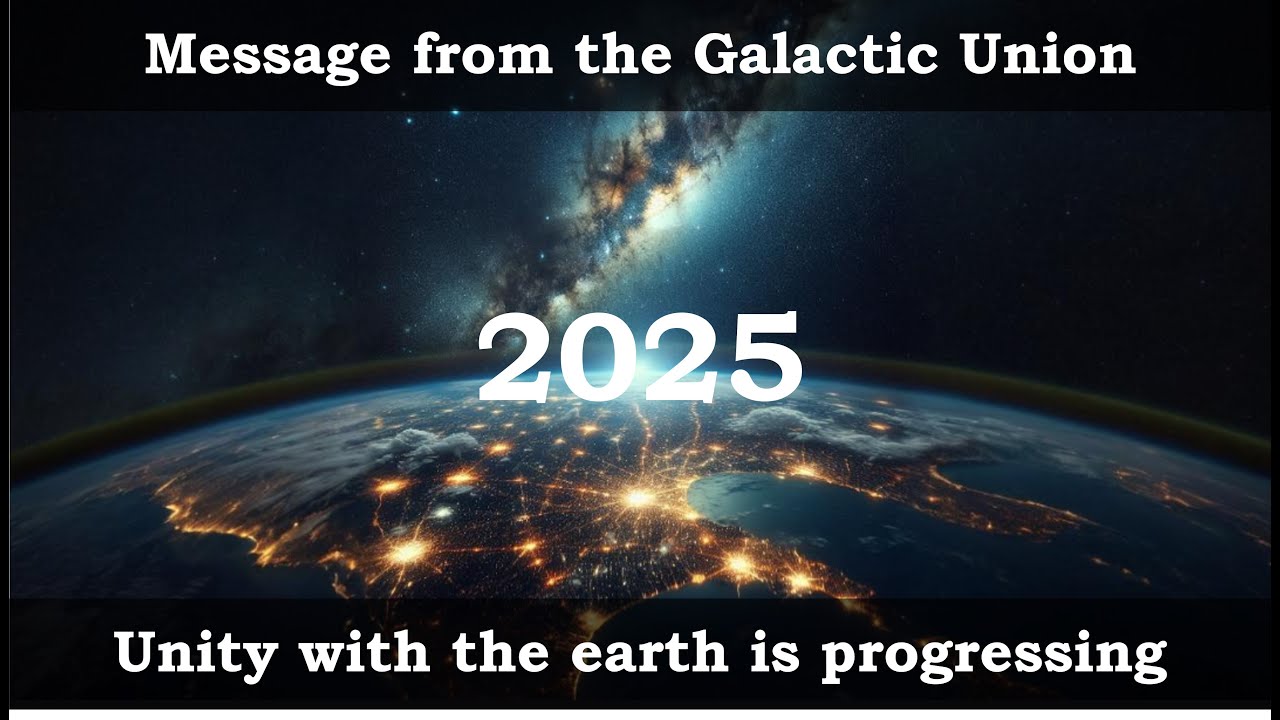 Message from the Galactic Union

2025

Unity with the earth is progressing